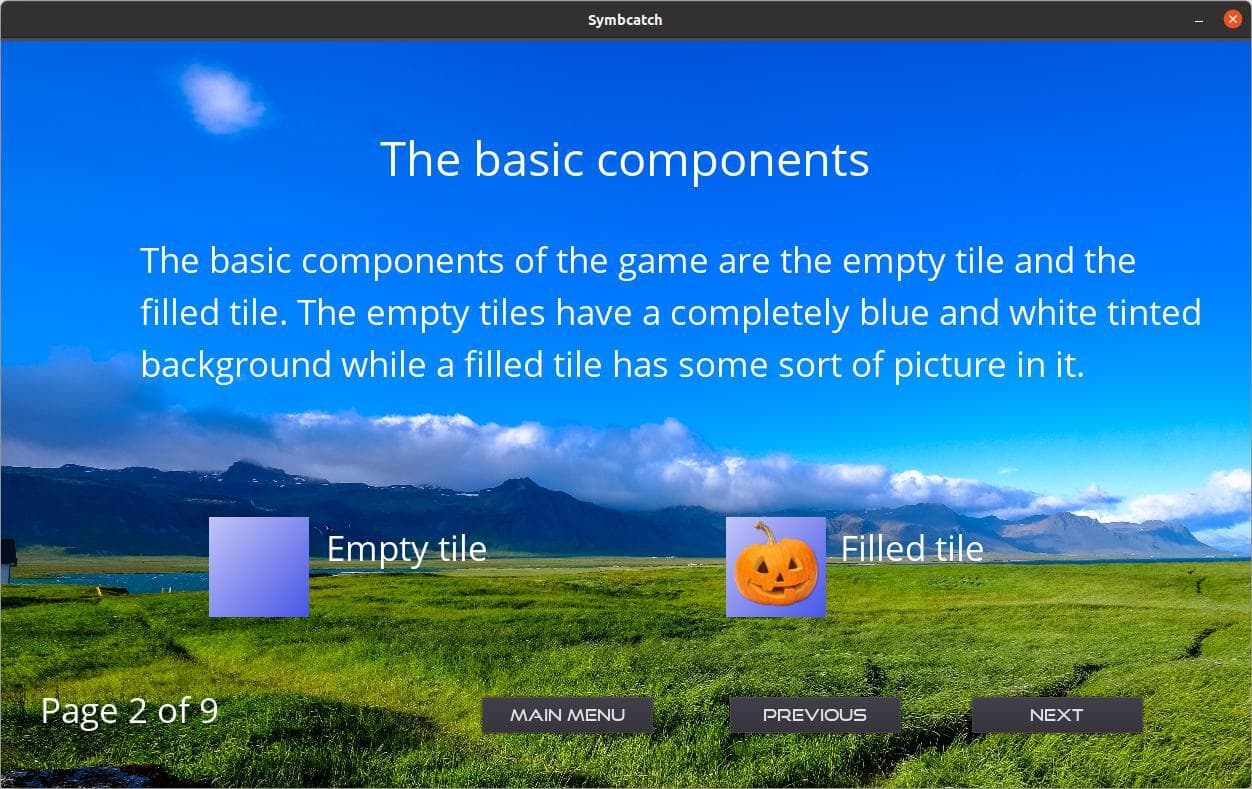 Symbcatch

The basic components

The basic components of the game are the empty tile and the filled tile. The empty tiles have a completely blue and white tinted background while a filled tile has some sort of picture in it.

Empty tile

Filled tile

Page 2 of 9

MAIN MENU

PREVIOUS

NEXT